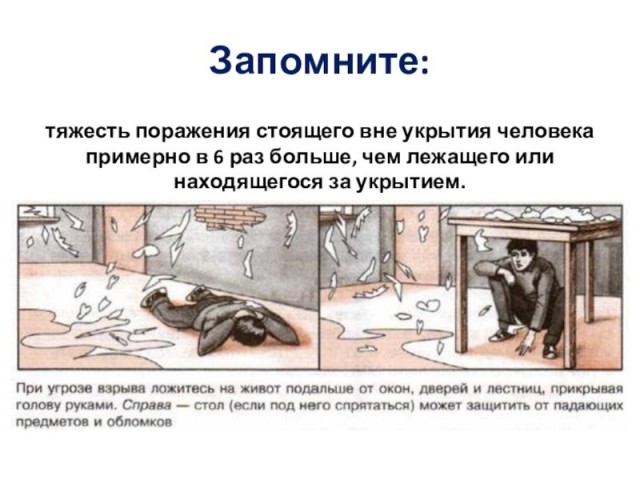 Запомните:

тяжесть поражения стоящего вне укрытия человека примерно в 6 раз больше, чем лежащего или находящегося за укрытием.

При угрозе взрыва ложитесь на живот подальше от окон, дверей и лестниц, прикрывая голову руками. Справа — стол (если под него спрятаться) может защитить от падающих предметов и обломков